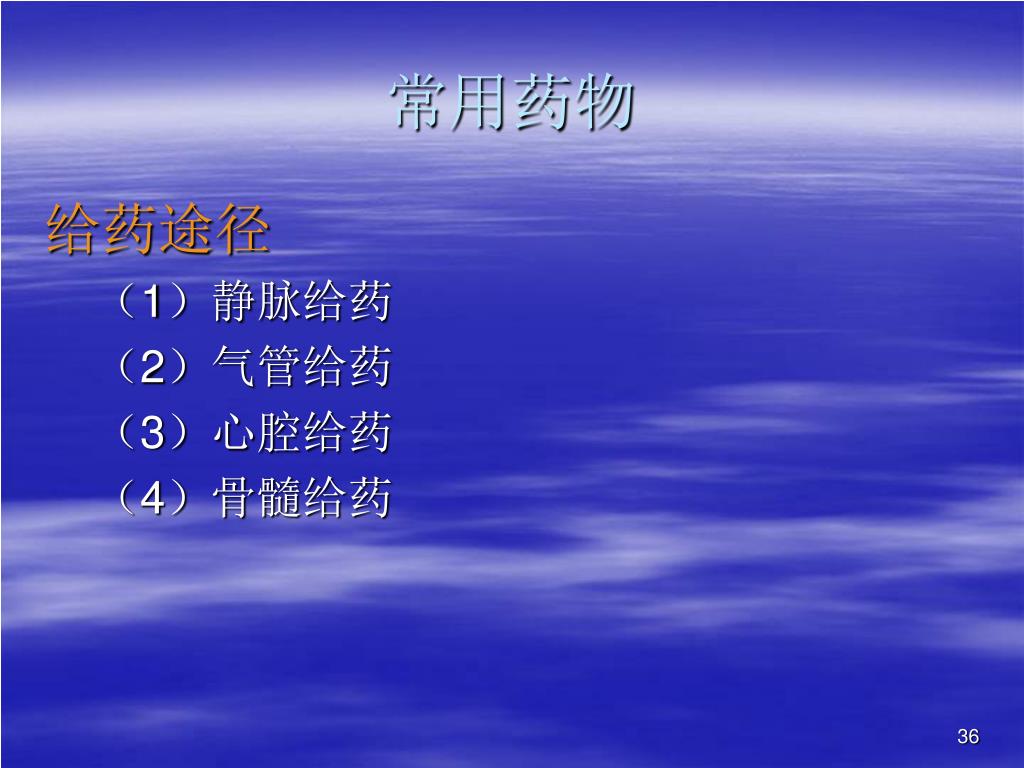 常用药物

给药途径

（1）静脉给药

（2）气管给药

（3）心腔给药

（4）骨髓给药

36